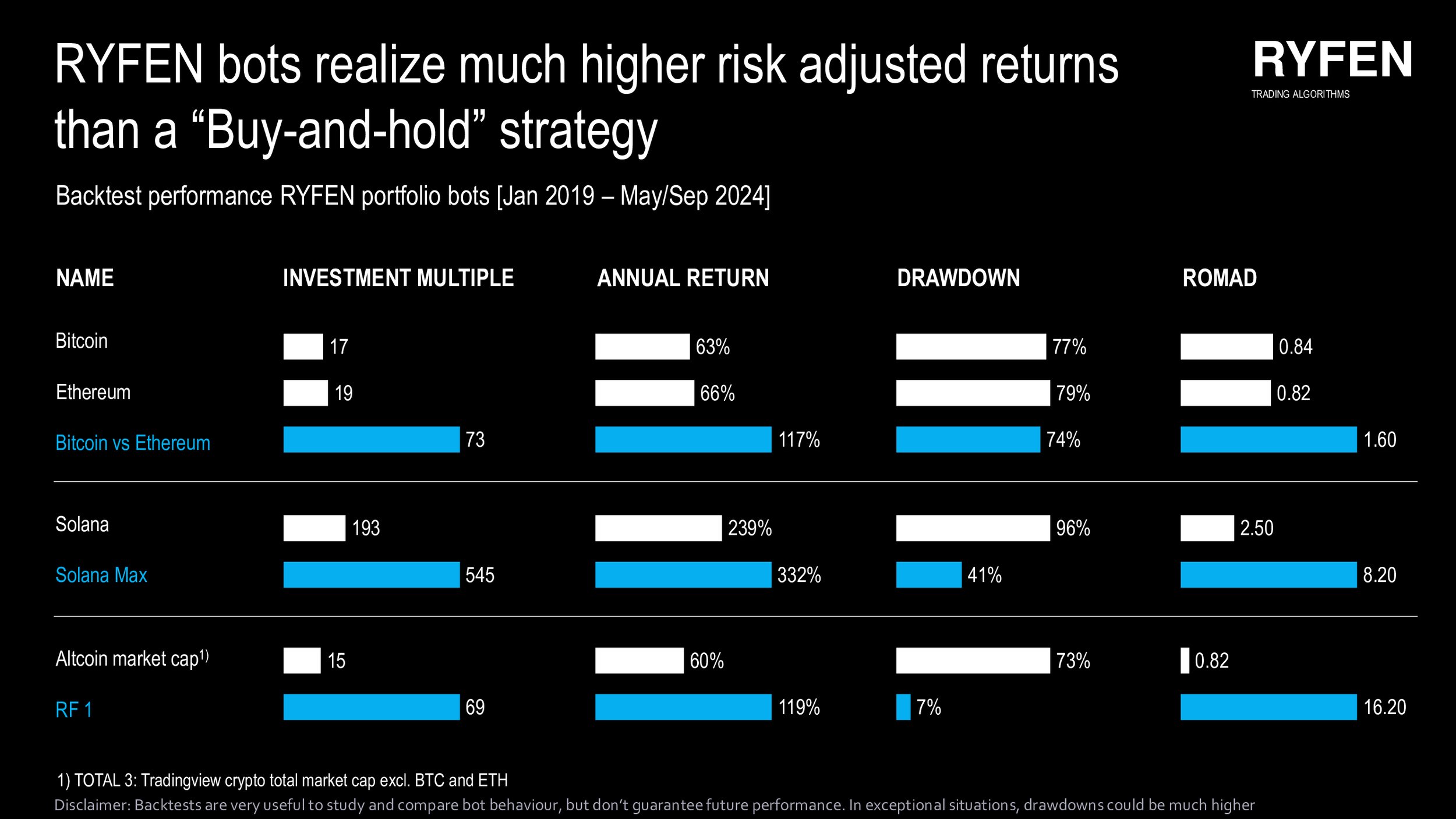 RYFEN bots realize much higher risk adjusted returns than a “Buy-and-hold” strategy

RYFEN
TRADING ALGORITHMS

Backtest performance RYFEN portfolio bots [Jan 2019 – May/Sep 2024]

| NAME | INVESTMENT MULTIPLE | ANNUAL RETURN | DRAWDOWN | ROMAD |
|---|---|---|---|---|
| Bitcoin | 17 | 63% | 77% | 0.84 |
| Ethereum | 19 | 66% | 79% | 0.82 |
| Bitcoin vs Ethereum | 73 | 117% | 74% | 1.60 |
| Solana | 193 | 239% | 96% | 2.50 |
| Solana Max | 545 | 332% | 41% | 8.20 |
| Altcoin market cap$^{1)}$ | 15 | 60% | 73% | 0.82 |
| RF 1 | 69 | 119% | 7% | 16.20 |

1) TOTAL 3: Tradingview crypto total market cap excl. BTC and ETH
Disclaimer: Backtests are very useful to study and compare bot behaviour, but don’t guarantee future performance. In exceptional situations, drawdowns could be much higher